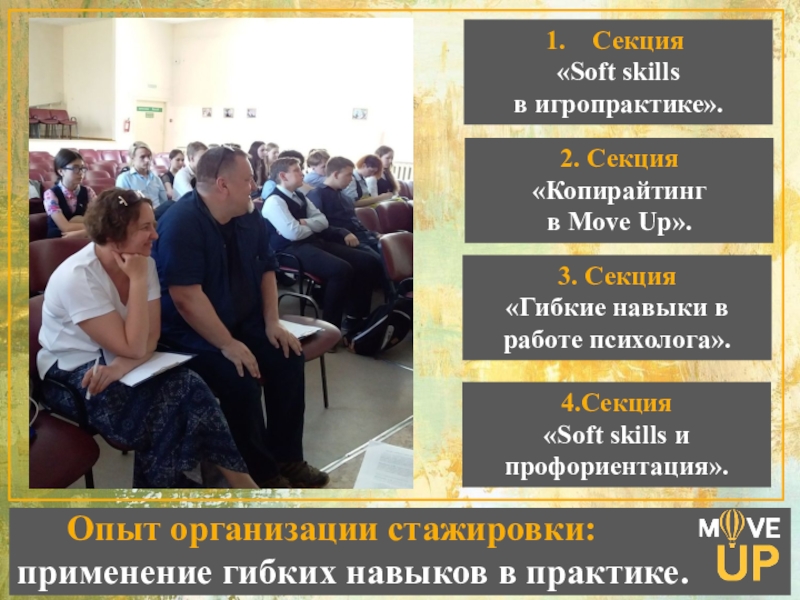 1. Секция
«Soft skills
в игропрактике».

2. Секция
«Копирайтинг
в Move Up».

3. Секция
«Гибкие навыки в
работе психолога».

4.Секция
«Soft skills и
профориентация».

Опыт организации стажировки:
применение гибких навыков в практике.

MOVE
UP